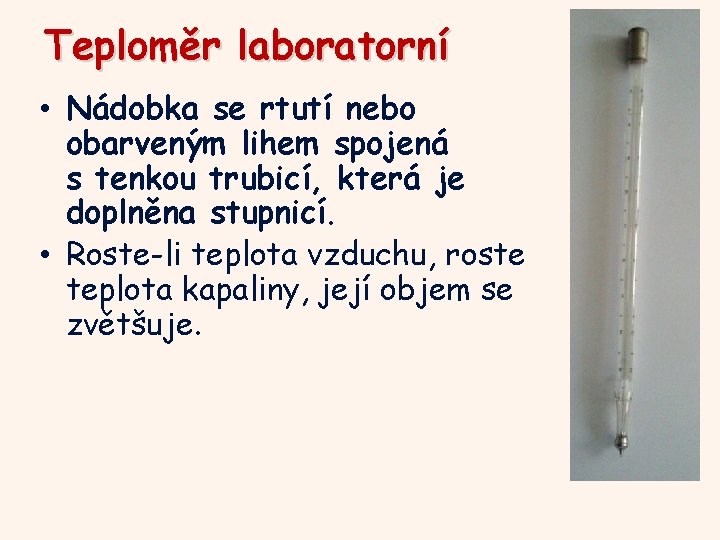 Teploměr laboratorní

• Nádobka se rtutí nebo obarveným lihem spojená s tenkou trubicí, která je doplněna stupnicí.

• Roste-li teplota vzduchu, roste teplota kapaliny, její objem se zvětšuje.